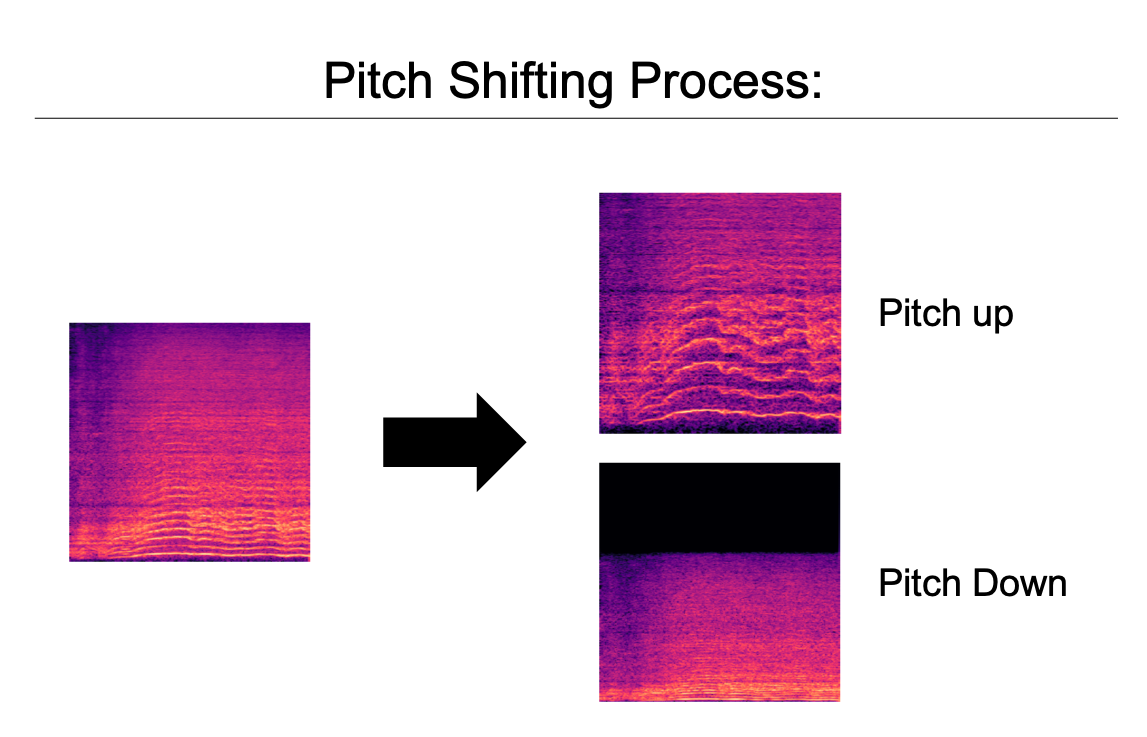 Pitch Shifting Process:

Pitch up

Pitch Down